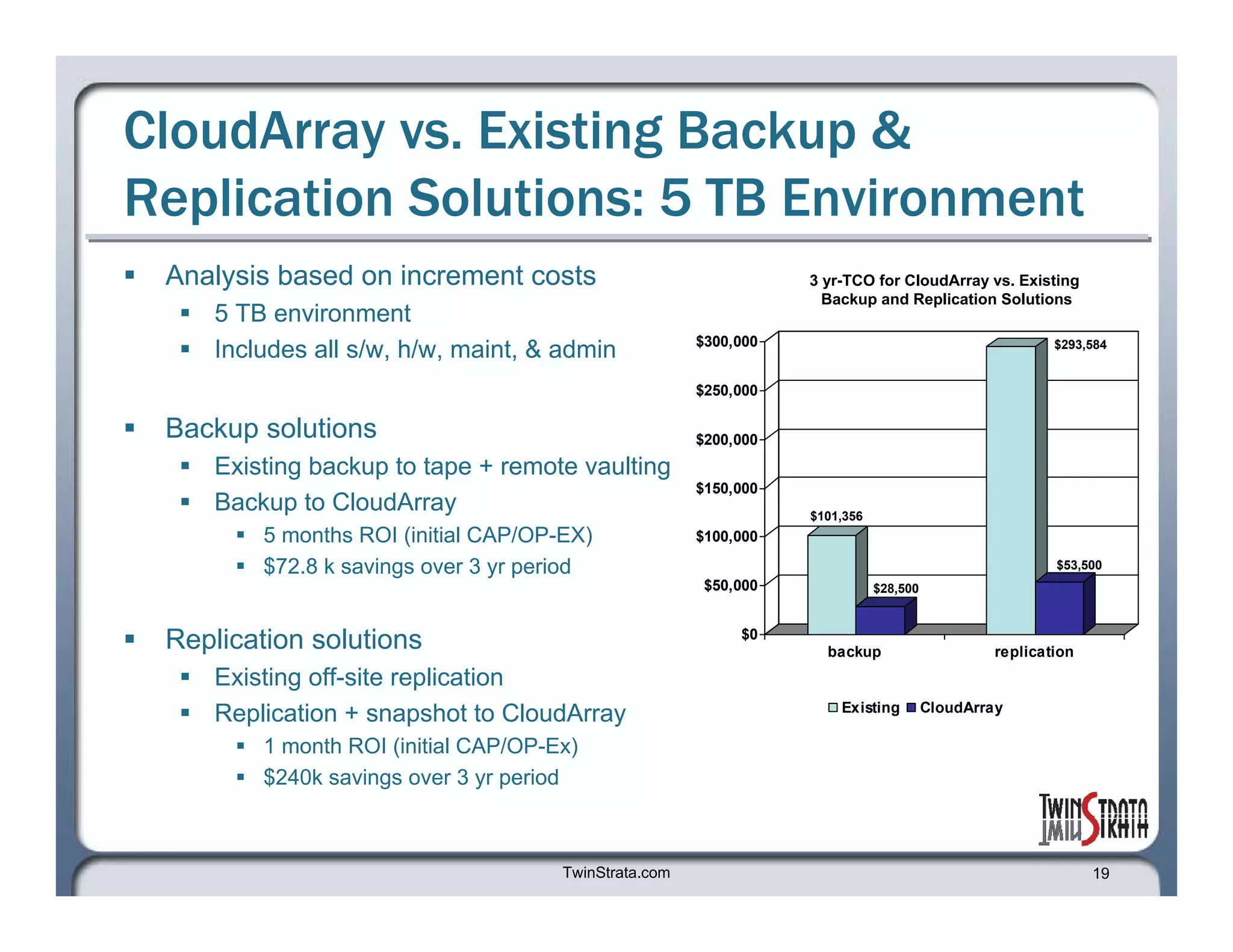 CloudArray vs. Existing Backup & Replication Solutions: 5 TB Environment

▪ Analysis based on increment costs
 ▪ 5 TB environment
 ▪ Includes all s/w, h/w, maint, & admin

▪ Backup solutions
 ▪ Existing backup to tape + remote vaulting
 ▪ Backup to CloudArray
  ▪ 5 months ROI (initial CAP/OP-EX)
  ▪ $72.8 k savings over 3 yr period

▪ Replication solutions
 ▪ Existing off-site replication
 ▪ Replication + snapshot to CloudArray
  ▪ 1 month ROI (initial CAP/OP-Ex)
  ▪ $240k savings over 3 yr period

3 yr-TCO for CloudArray vs. Existing Backup and Replication Solutions

$300,000
$250,000
$200,000
$150,000
$100,000
$50,000
$0

$101,356
$28,500
$293,584
$53,500

backup
replication

Existing CloudArray

TWINSTRATA

TwinStrata.com

19